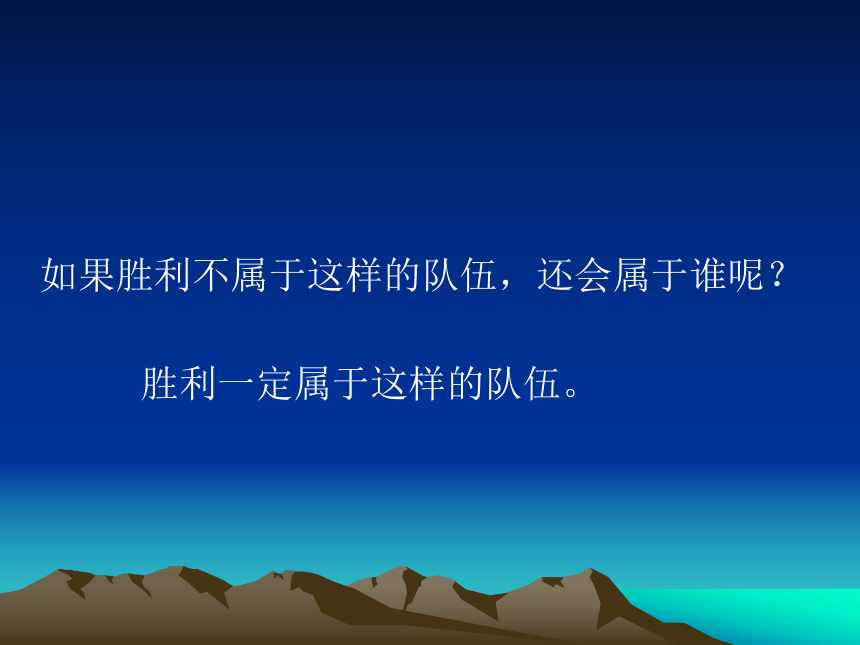 如果胜利不属于这样的队伍，还会属于谁呢？

胜利一定属于这样的队伍。